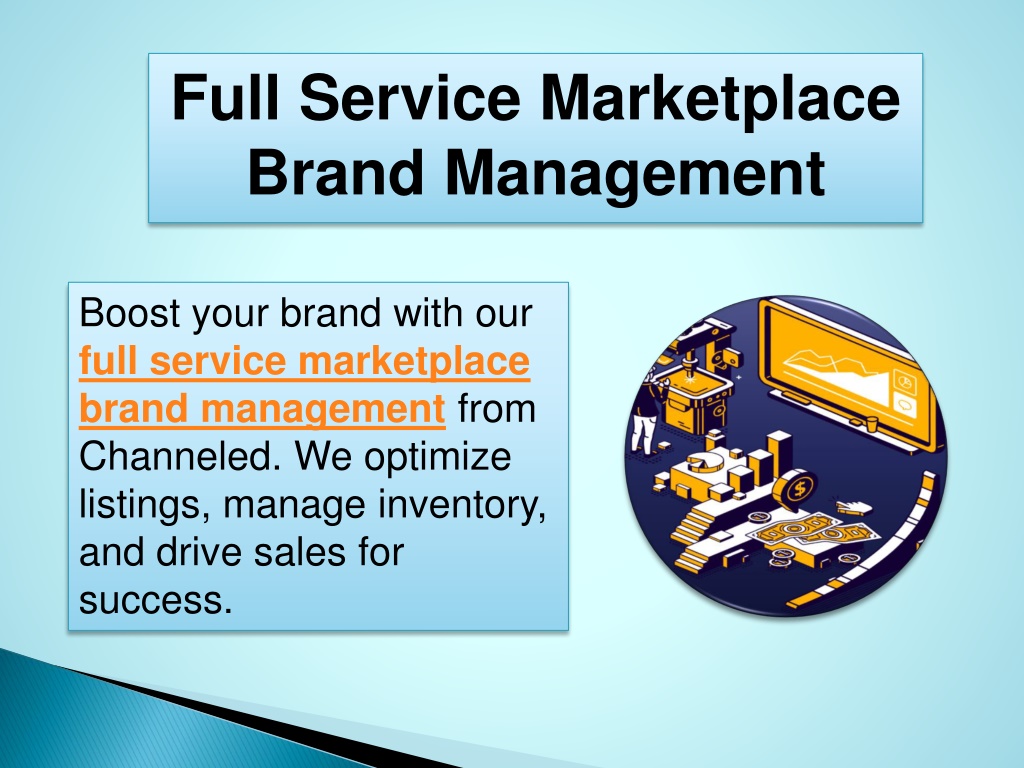 Full Service Marketplace Brand Management

Boost your brand with our full service marketplace brand management from Channeled. We optimize listings, manage inventory, and drive sales for success.